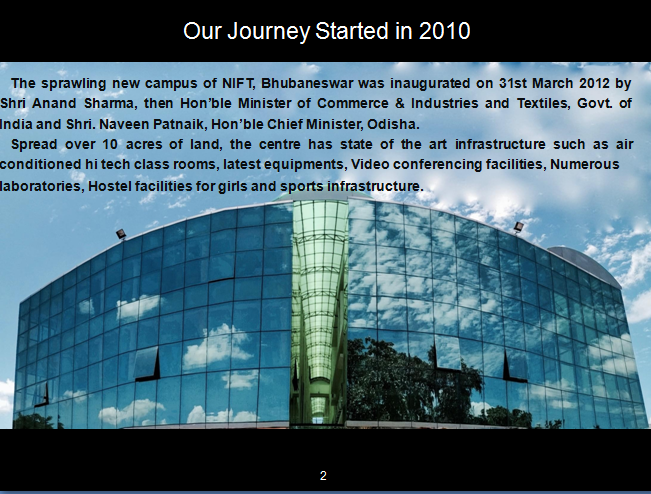 Our Journey Started in 2010

The sprawling new campus of NIFT, Bhubaneswar was inaugurated on 31st March 2012 by Shri Anand Sharma, then Hon'ble Minister of Commerce & Industries and Textiles, Govt. of India and Shri. Naveen Patnaik, Hon'ble Chief Minister, Odisha.

Spread over 10 acres of land, the centre has state of the art infrastructure such as air conditioned hi tech class rooms, latest equipments, Video conferencing facilities, Numerous laboratories, Hostel facilities for girls and sports infrastructure.

2